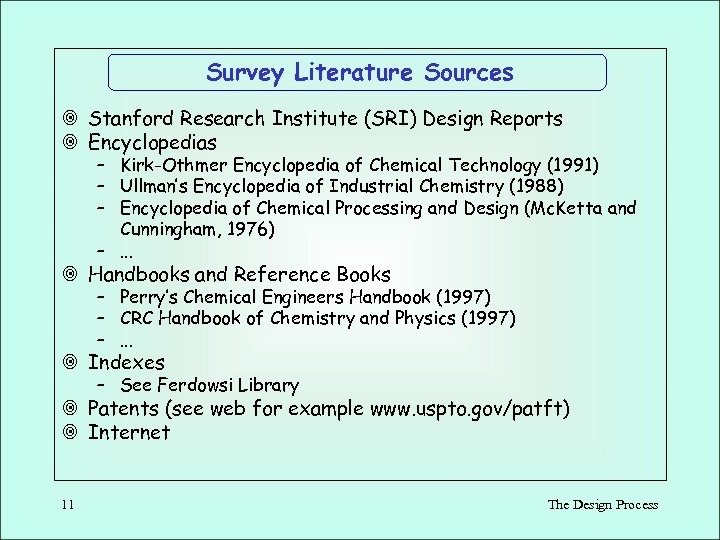 Survey Literature Sources

◎ Stanford Research Institute (SRI) Design Reports
◎ Encyclopedias
– Kirk-Othmer Encyclopedia of Chemical Technology (1991)
– Ullman's Encyclopedia of Industrial Chemistry (1988)
– Encyclopedia of Chemical Processing and Design (McKetta and Cunningham, 1976)
– …
◎ Handbooks and Reference Books
– Perry's Chemical Engineers Handbook (1997)
– CRC Handbook of Chemistry and Physics (1997)
– …
◎ Indexes
– See Ferdowsi Library
◎ Patents (see web for example www.uspto.gov/patft)
◎ Internet

11

The Design Process